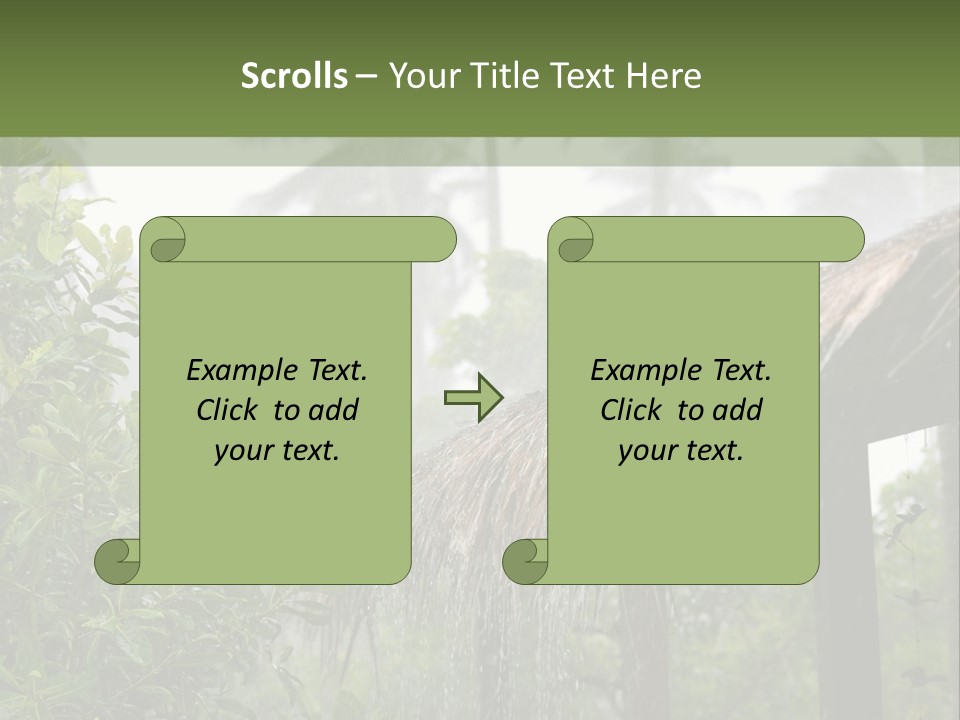 Scrolls – Your Title Text Here

Example Text. Click to add your text.

Example Text. Click to add your text.